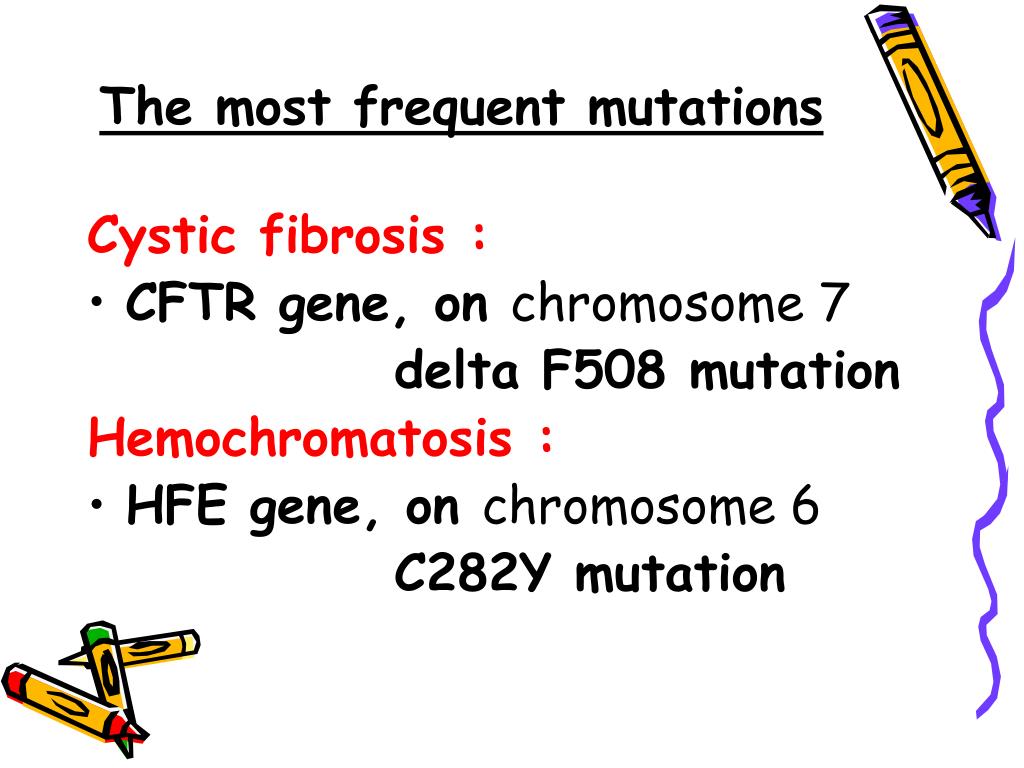 The most frequent mutations

Cystic fibrosis :
• CFTR gene, on chromosome 7
delta F508 mutation

Hemochromatosis :
• HFE gene, on chromosome 6
C282Y mutation